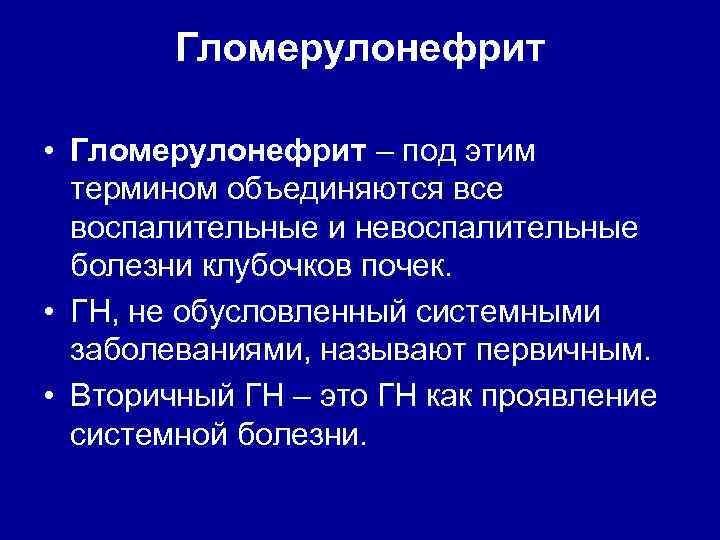 Гломерулонефрит

• Гломерулонефрит – под этим термином объединяются все воспалительные и невоспалительные болезни клубочков почек.
• ГН, не обусловленный системными заболеваниями, называют первичным.
• Вторичный ГН – это ГН как проявление системной болезни.